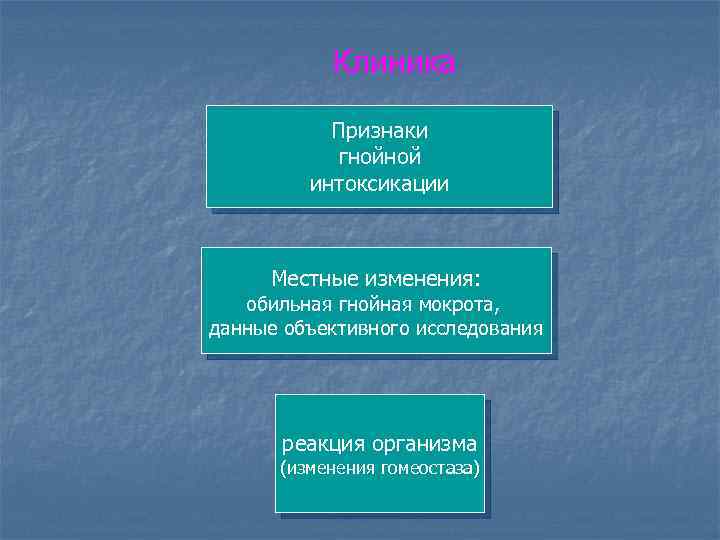 Клиника

Признаки гнойной интоксикации

Местные изменения:
обильная гнойная мокрота,
данные объективного исследования

реакция организма
(изменения гомеостаза)